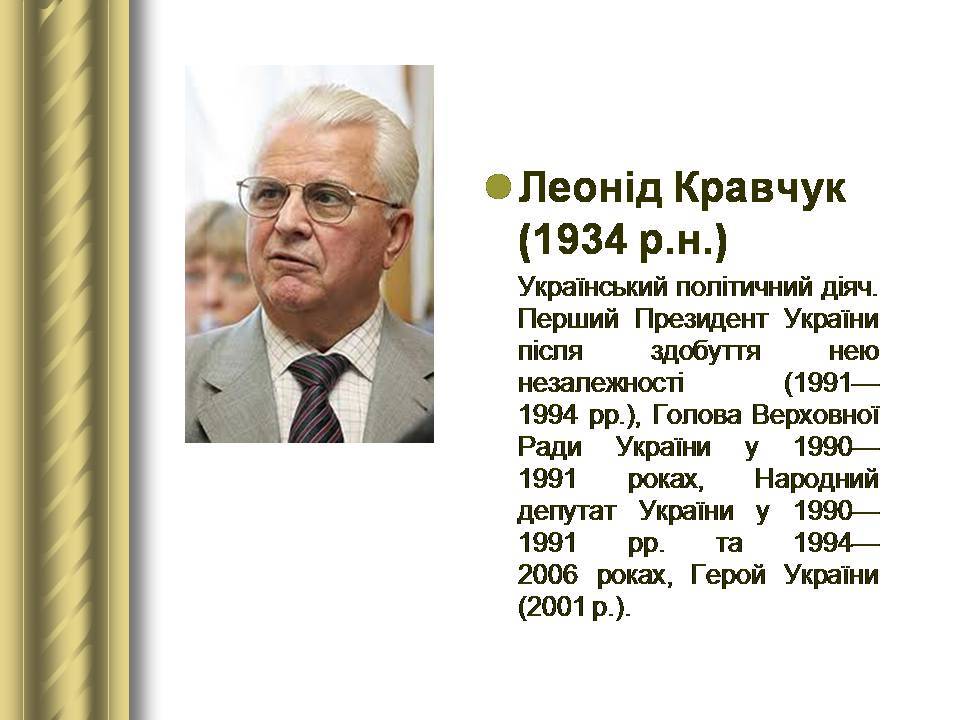 Леонід Кравчук (1934 р.н.)

Український політичний діяч. Перший Президент України після здобуття нею незалежності (1991—1994 рр.), Голова Верховної Ради України у 1990—1991 роках, Народний депутат України у 1990—1991 рр. та 1994—2006 роках, Герой України (2001 р.).